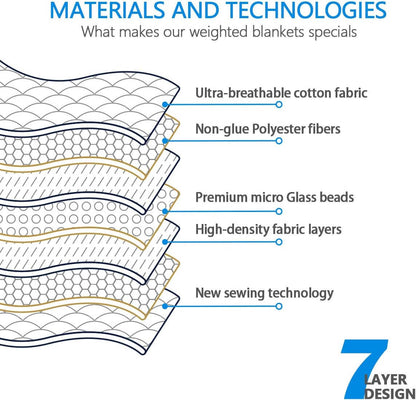 MATERIALS AND TECHNOLOGIES
What makes our weighted blankets specials

Ultra-breathable cotton fabric

Non-glue Polyester fibers

Premium micro Glass beads

High-density fabric layers

New sewing technology

7 LAYER DESIGN